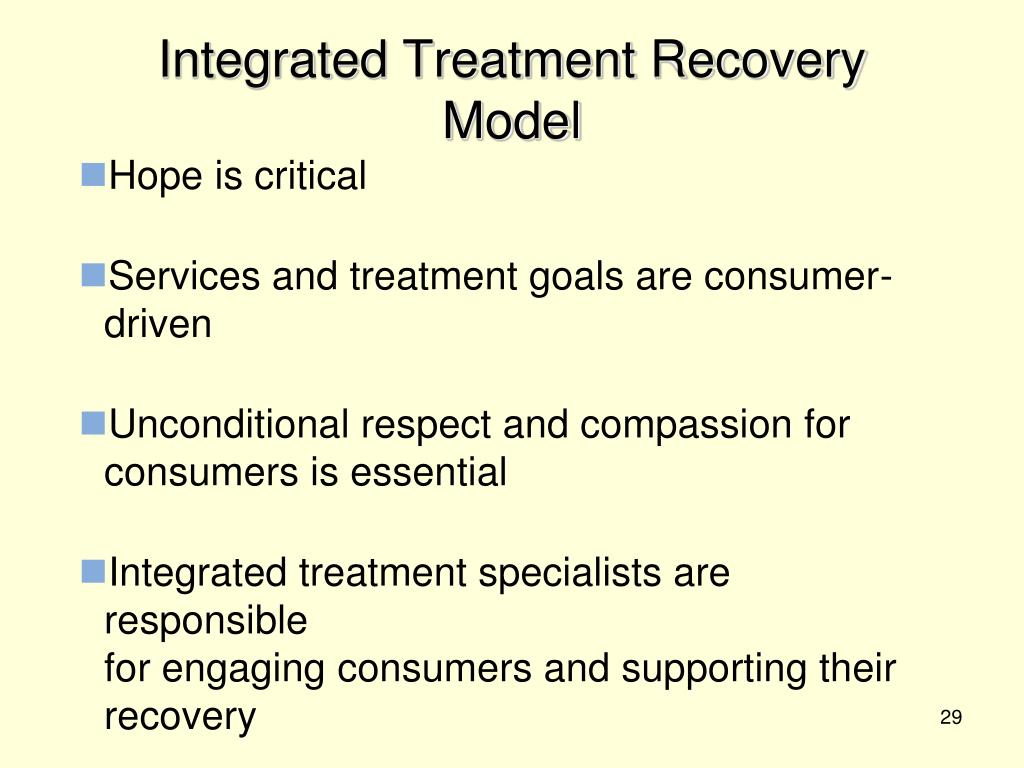 Integrated Treatment Recovery Model

Hope is critical

Services and treatment goals are consumer-driven

Unconditional respect and compassion for consumers is essential

Integrated treatment specialists are responsible
for engaging consumers and supporting their recovery

29